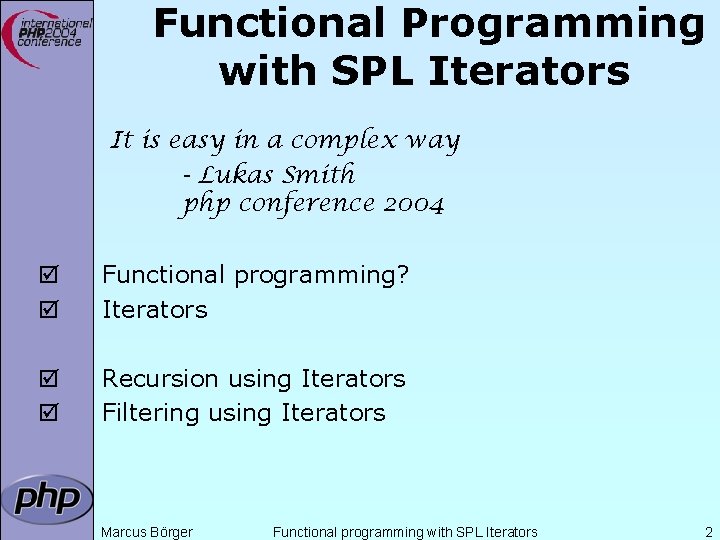 international PHP2004 conference

Functional Programming with SPL Iterators

It is easy in a complex way
- Lukas Smith
php conference 2004

☑ Functional programming?
☑ Iterators

☑ Recursion using Iterators
☑ Filtering using Iterators

php

Marcus Börger Functional programming with SPL Iterators 2